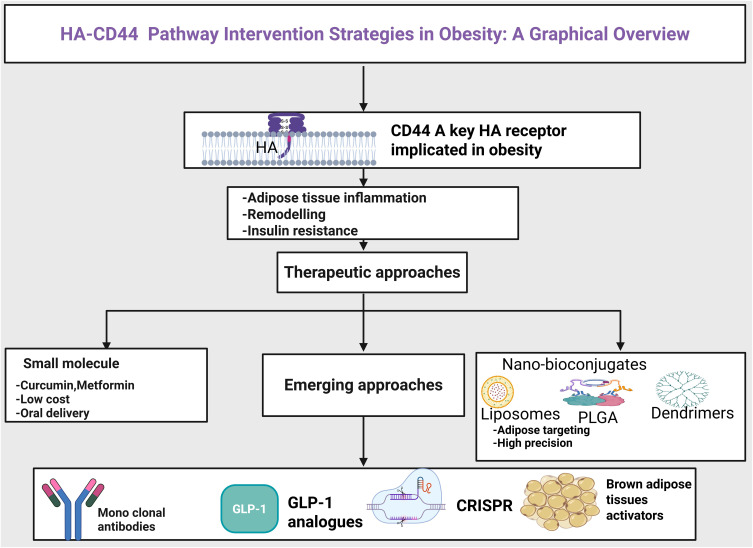 HA-CD44 Pathway Intervention Strategies in Obesity: A Graphical Overview

HA

CD44 A key HA receptor implicated in obesity

-Adipose tissue inflammation
-Remodelling
-Insulin resistance

Therapeutic approaches

Small molecule
-Curcumin,Metformin
-Low cost
-Oral delivery

Emerging approaches

Nano-bioconjugates
Liposomes
PLGA
Dendrimers
-Adipose targeting
-High precision

Mono clonal antibodies

GLP-1

GLP-1 analogues

CRISPR

Brown adipose tissues activators